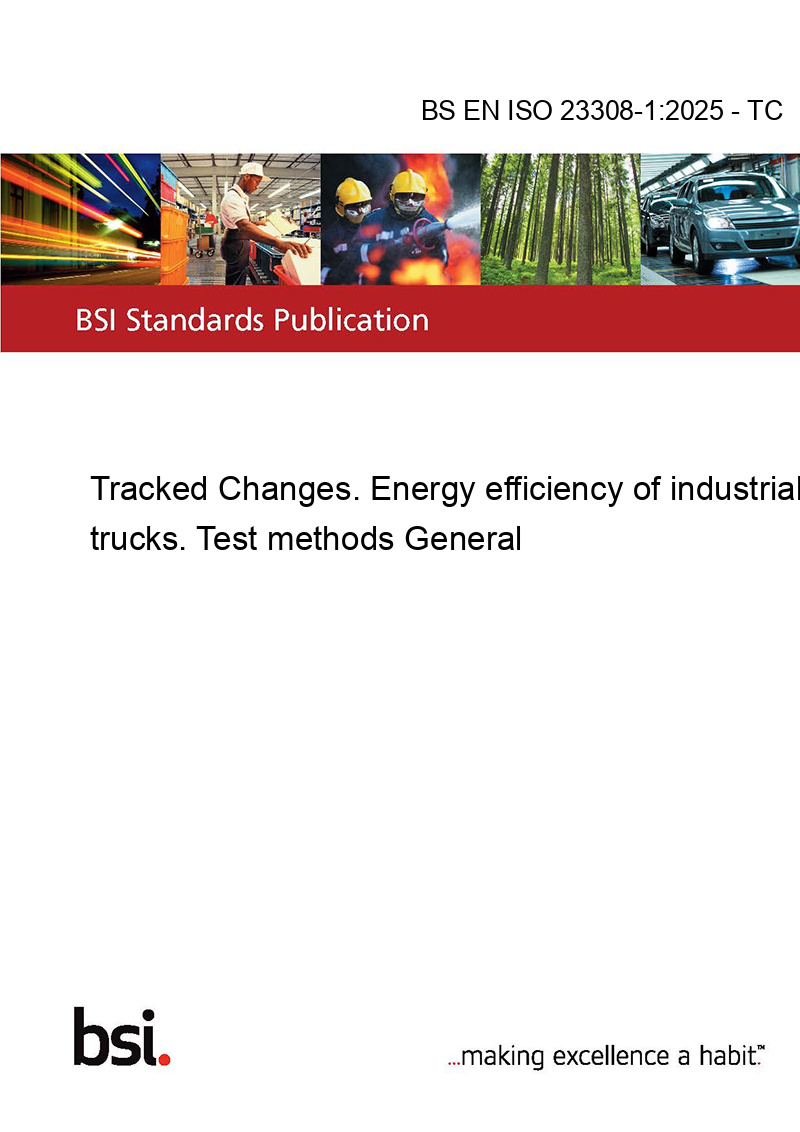 BS EN ISO 23308-1:2025 - TC

BSI Standards Publication

Tracked Changes. Energy efficiency of industrial trucks. Test methods General

bsi.

...making excellence a habit.™